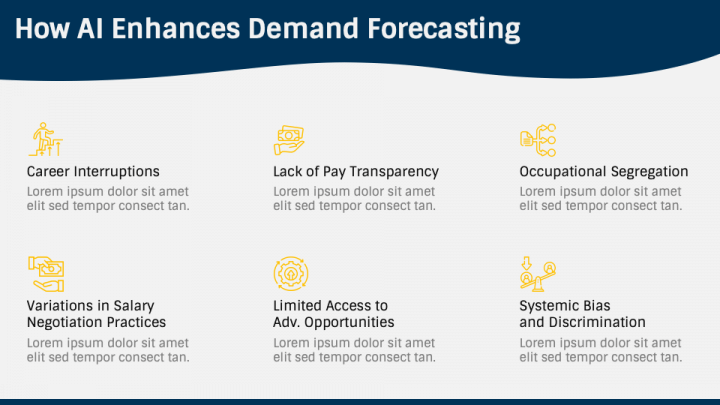 How AI Enhances Demand Forecasting

Career Interruptions
Lorem ipsum dolor sit amet elit sed tempor consect tan.

Lack of Pay Transparency
Lorem ipsum dolor sit amet elit sed tempor consect tan.

Occupational Segregation
Lorem ipsum dolor sit amet elit sed tempor consect tan.

Variations in Salary Negotiation Practices
Lorem ipsum dolor sit amet elit sed tempor consect tan.

Limited Access to Adv. Opportunities
Lorem ipsum dolor sit amet elit sed tempor consect tan.

Systemic Bias and Discrimination
Lorem ipsum dolor sit amet elit sed tempor consect tan.